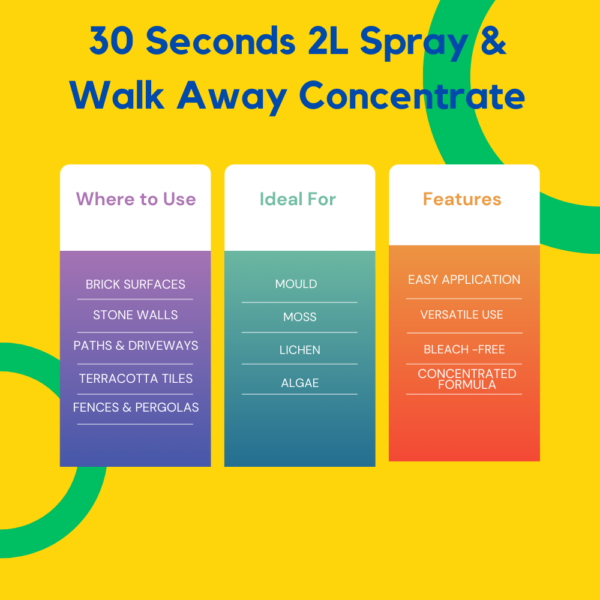 30 Seconds 2L Spray & Walk Away Concentrate

Where to Use

BRICK SURFACES

STONE WALLS

PATHS & DRIVEWAYS

TERRACOTTA TILES

FENCES & PERGOLAS

Ideal For

MOULD

MOSS

LICHEN

ALGAE

Features

EASY APPLICATION

VERSATILE USE

BLEACH -FREE

CONCENTRATED FORMULA